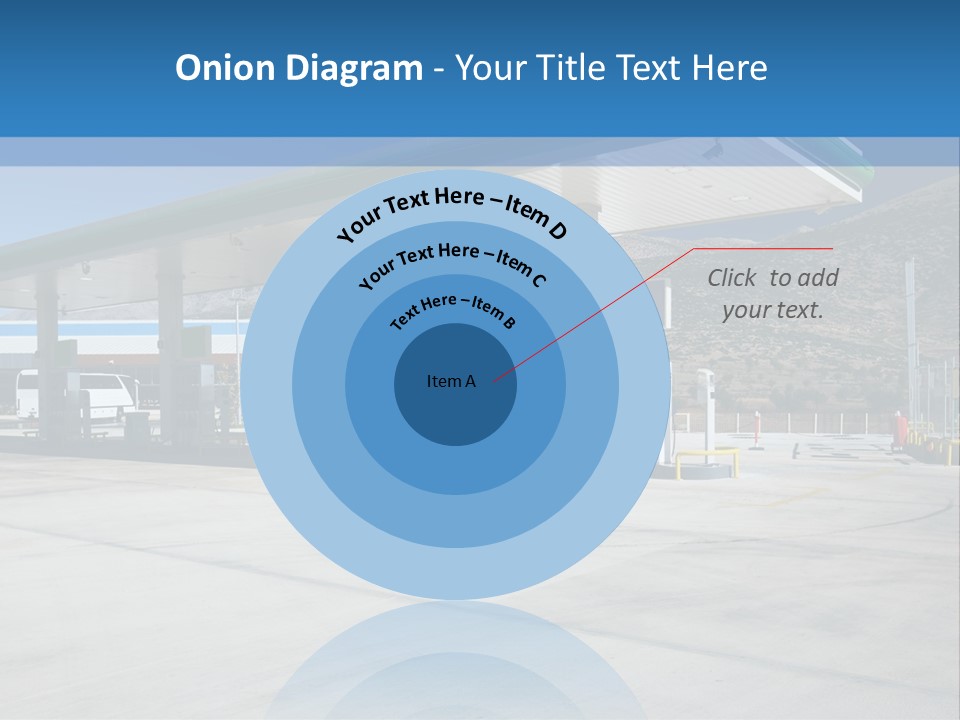 Onion Diagram - Your Title Text Here

Your Text Here – Item D

Your Text Here – Item C

Text Here – Item B

Item A

Click to add your text.